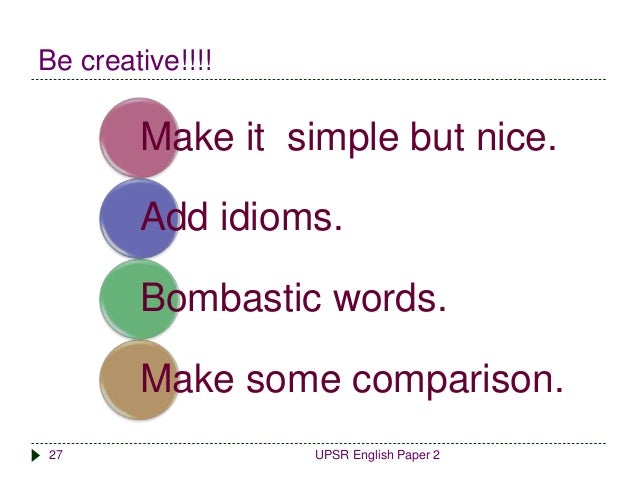 Be creative!!!!

Make it simple but nice.

Add idioms.

Bombastic words.

Make some comparison.

27

UPSR English Paper 2